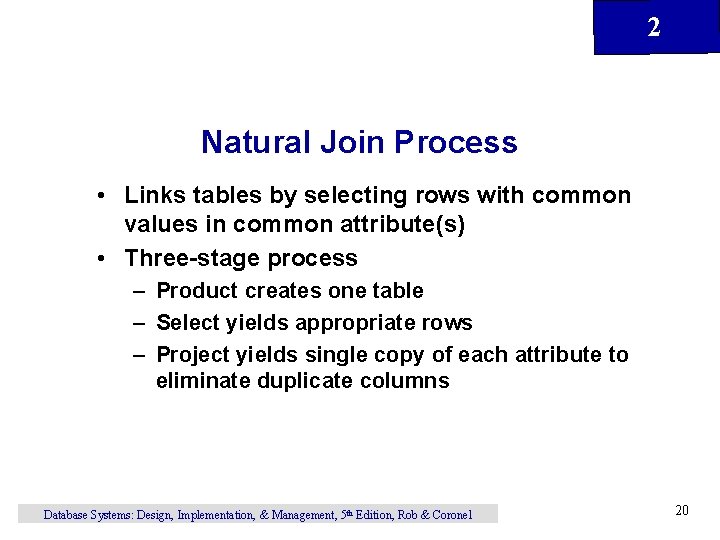 2

Natural Join Process

• Links tables by selecting rows with common values in common attribute(s)
• Three-stage process
– Product creates one table
– Select yields appropriate rows
– Project yields single copy of each attribute to eliminate duplicate columns

Database Systems: Design, Implementation, & Management, 5th Edition, Rob & Coronel

20